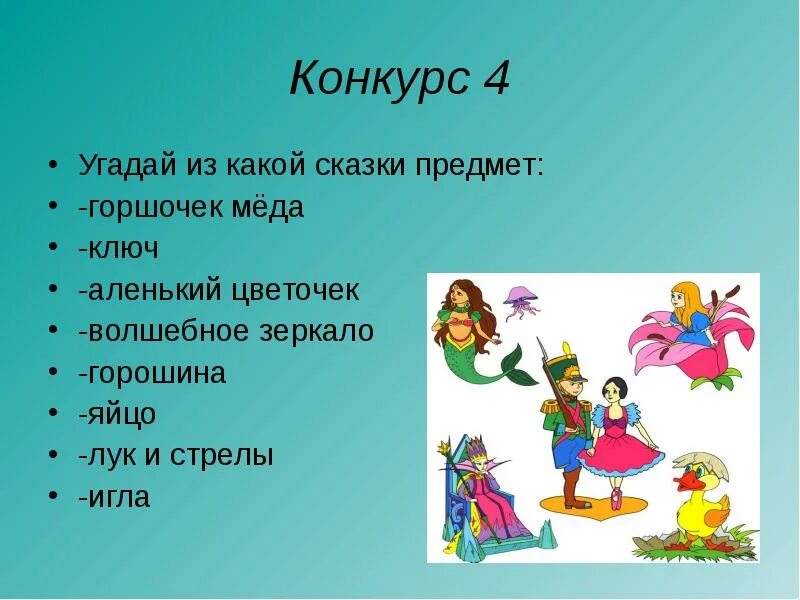 Конкурс 4

• Угадай из какой сказки предмет:
• -горшочек мёда
• -ключ
• -аленький цветочек
• -волшебное зеркало
• -горошина
• -яйцо
• -лук и стрелы
• -игла